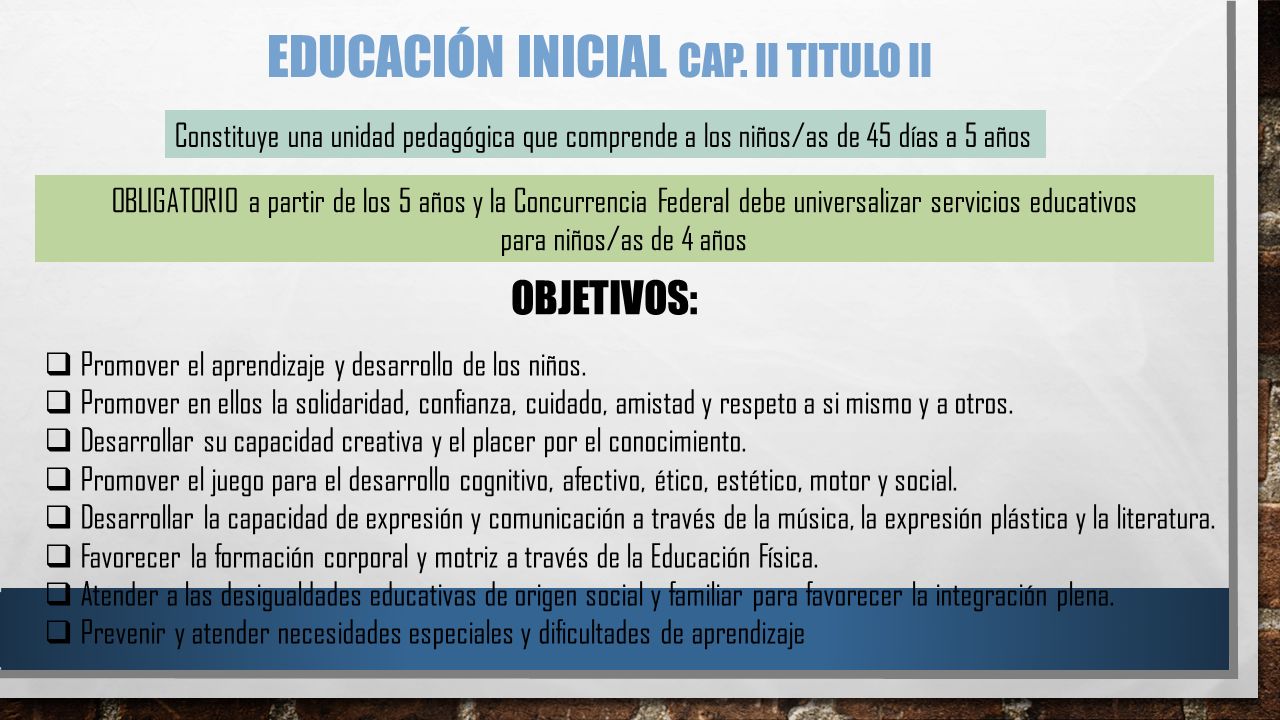 EDUCACIÓN INICIAL CAP. II TITULO II

Constituye una unidad pedagógica que comprende a los niños/as de 45 días a 5 años

OBLIGATORIO a partir de los 5 años y la Concurrencia Federal debe universalizar servicios educativos para niños/as de 4 años

OBJETIVOS:

❑ Promover el aprendizaje y desarrollo de los niños.
❑ Promover en ellos la solidaridad, confianza, cuidado, amistad y respeto a si mismo y a otros.
❑ Desarrollar su capacidad creativa y el placer por el conocimiento.
❑ Promover el juego para el desarrollo cognitivo, afectivo, ético, estético, motor y social.
❑ Desarrollar la capacidad de expresión y comunicación a través de la música, la expresión plástica y la literatura.
❑ Favorecer la formación corporal y motriz a través de la Educación Física.
❑ Atender a las desigualdades educativas de origen social y familiar para favorecer la integración plena.
❑ Prevenir y atender necesidades especiales y dificultades de aprendizaje